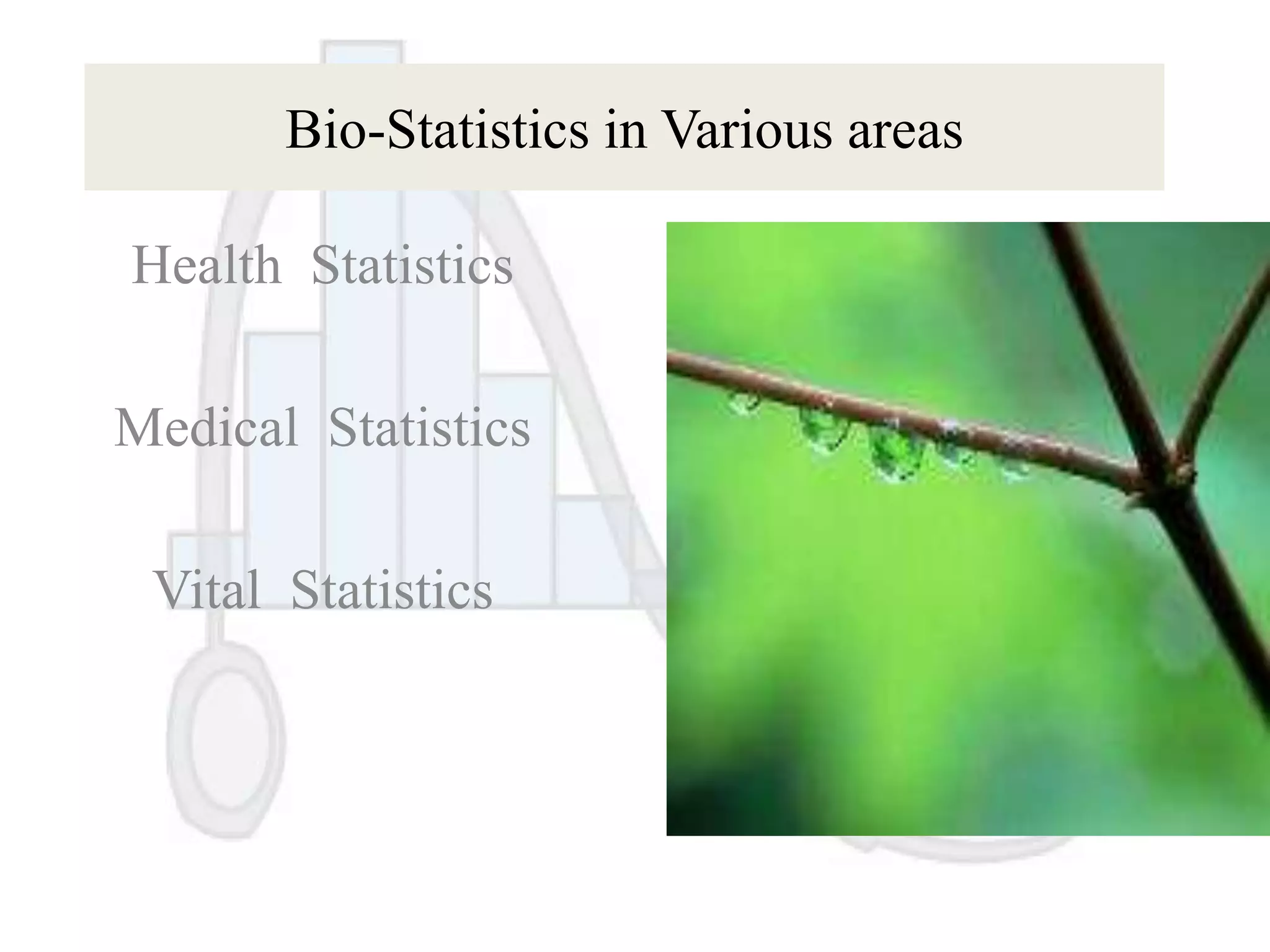 Bio-Statistics in Various areas

Health Statistics

Medical Statistics

Vital Statistics